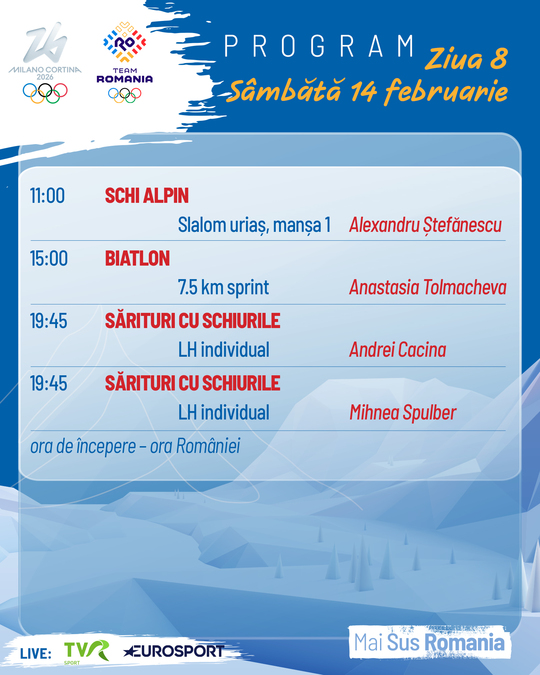 MILANO CORTINA 2026

RO
TEAM ROMANIA

PROGRAM
Ziua 8
Sâmbătă 14 februarie

| | | |
|---|---|---|
| 11:00 | SCHI ALPIN | |
| | Slalom uriaș, manșa 1 | Alexandru Ștefănescu |
| 15:00 | BIATLON | |
| | 7.5 km sprint | Anastasia Tolmacheva |
| 19:45 | SĂRITURI CU SCHIURILE | |
| | LH individual | Andrei Cacina |
| 19:45 | SĂRITURI CU SCHIURILE | |
| | LH individual | Mihnea Spulber |

ora de începere – ora României

LIVE: TVR SPORT EUROSPORT

Mai Sus Romania